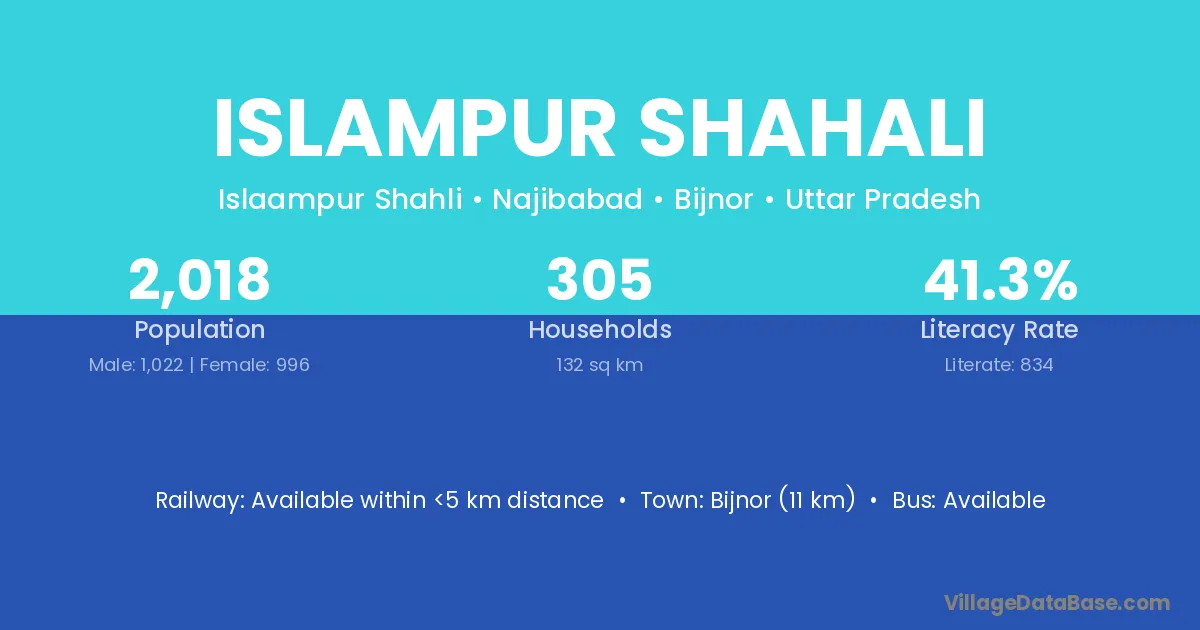 ISLAMPUR SHAHALI

Islaampur Shahli • Najibabad • Bijnor • Uttar Pradesh

2,018
Population
Male: 1,022 | Female: 996

305
Households
132 sq km

41.3%
Literacy Rate
Literate: 834

Railway: Available within <5 km distance • Town: Bijnor (11 km) • Bus: Available

VillageDataBase.com